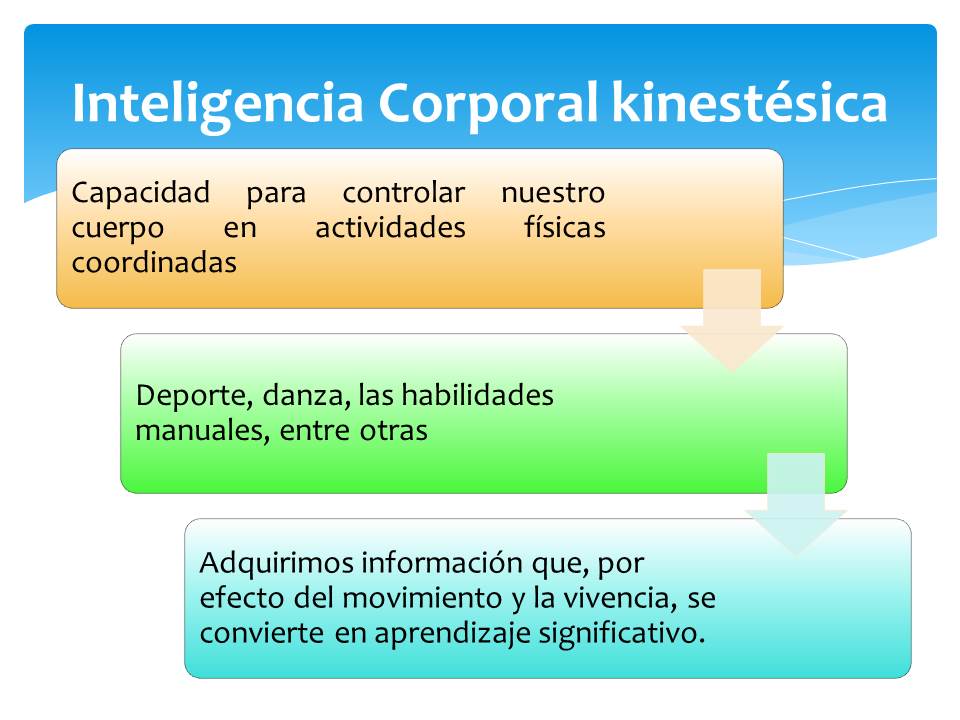 Inteligencia Corporal kinestésica

Capacidad para controlar nuestro cuerpo en actividades físicas coordinadas

Deporte, danza, las habilidades manuales, entre otras

Adquirimos información que, por efecto del movimiento y la vivencia, se convierte en aprendizaje significativo.